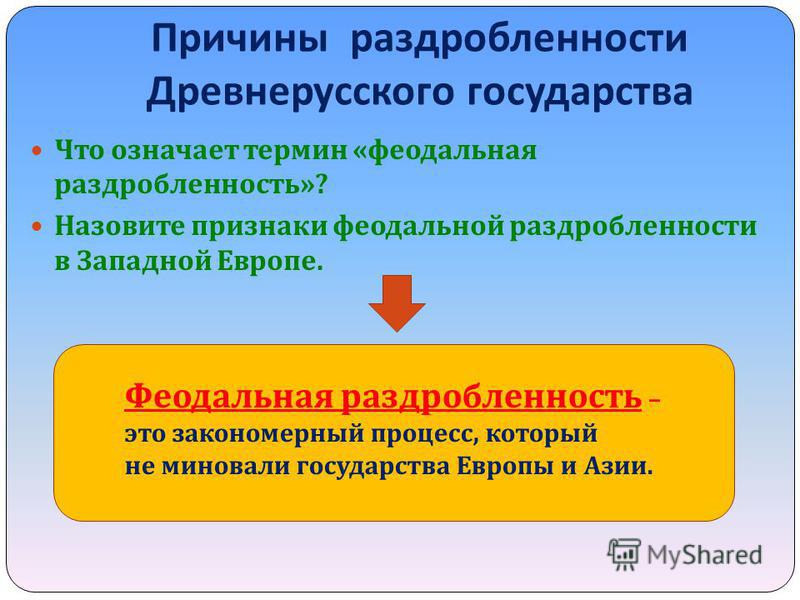 Причины раздробленности Древнерусского государства

Что означает термин «феодальная раздробленность»?

Назовите признаки феодальной раздробленности в Западной Европе.

Феодальная раздробленность – это закономерный процесс, который не миновали государства Европы и Азии.

MyShared